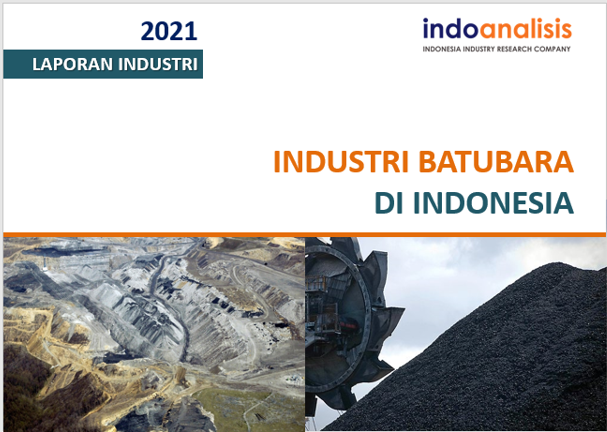 2021
LAPORAN INDUSTRI

indoanalisis
INDONESIA INDUSTRY RESEARCH COMPANY

INDUSTRI BATUBARA
DI INDONESIA